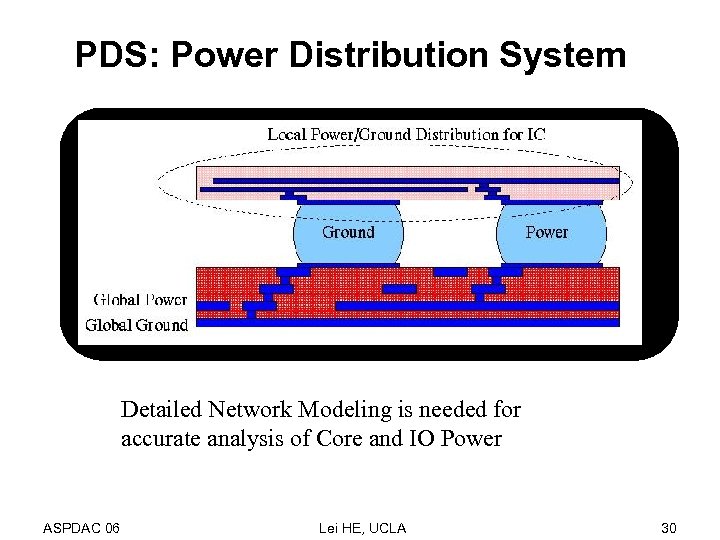 PDS: Power Distribution System

Local Power/Ground Distribution for IC

Ground

Power

Global Power

Global Ground

Detailed Network Modeling is needed for accurate analysis of Core and IO Power

ASPDAC 06

Lei HE, UCLA

30